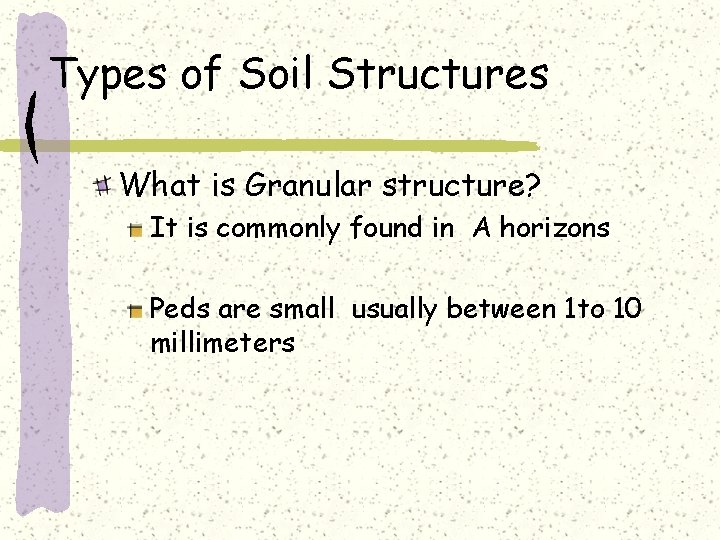 Types of Soil Structures

What is Granular structure?

It is commonly found in A horizons

Peds are small usually between 1to 10 millimeters